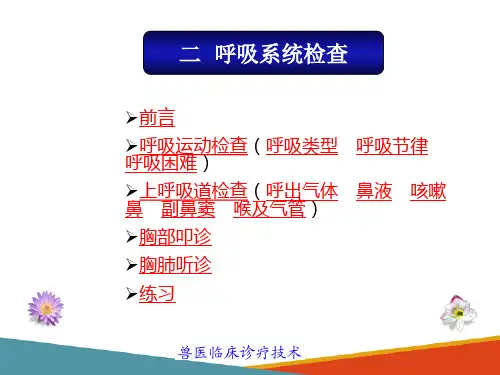 二 呼吸系统检查

➢前言

➢呼吸运动检查（呼吸类型 呼吸节律 呼吸困难）

➢上呼吸道检查（呼出气体 鼻液 咳嗽 鼻 副鼻窦 喉及气管）

➢胸部叩诊

➢胸肺听诊

➢练习

兽医临床诊疗技术